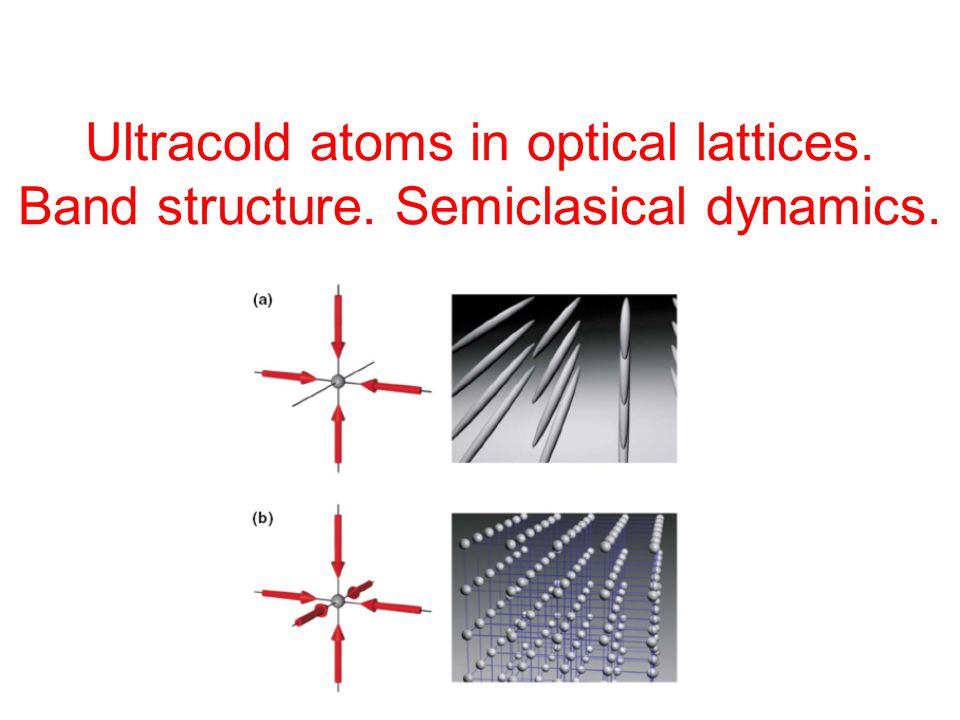 Ultracold atoms in optical lattices.
Band structure. Semiclasical dynamics.

(a)

(b)